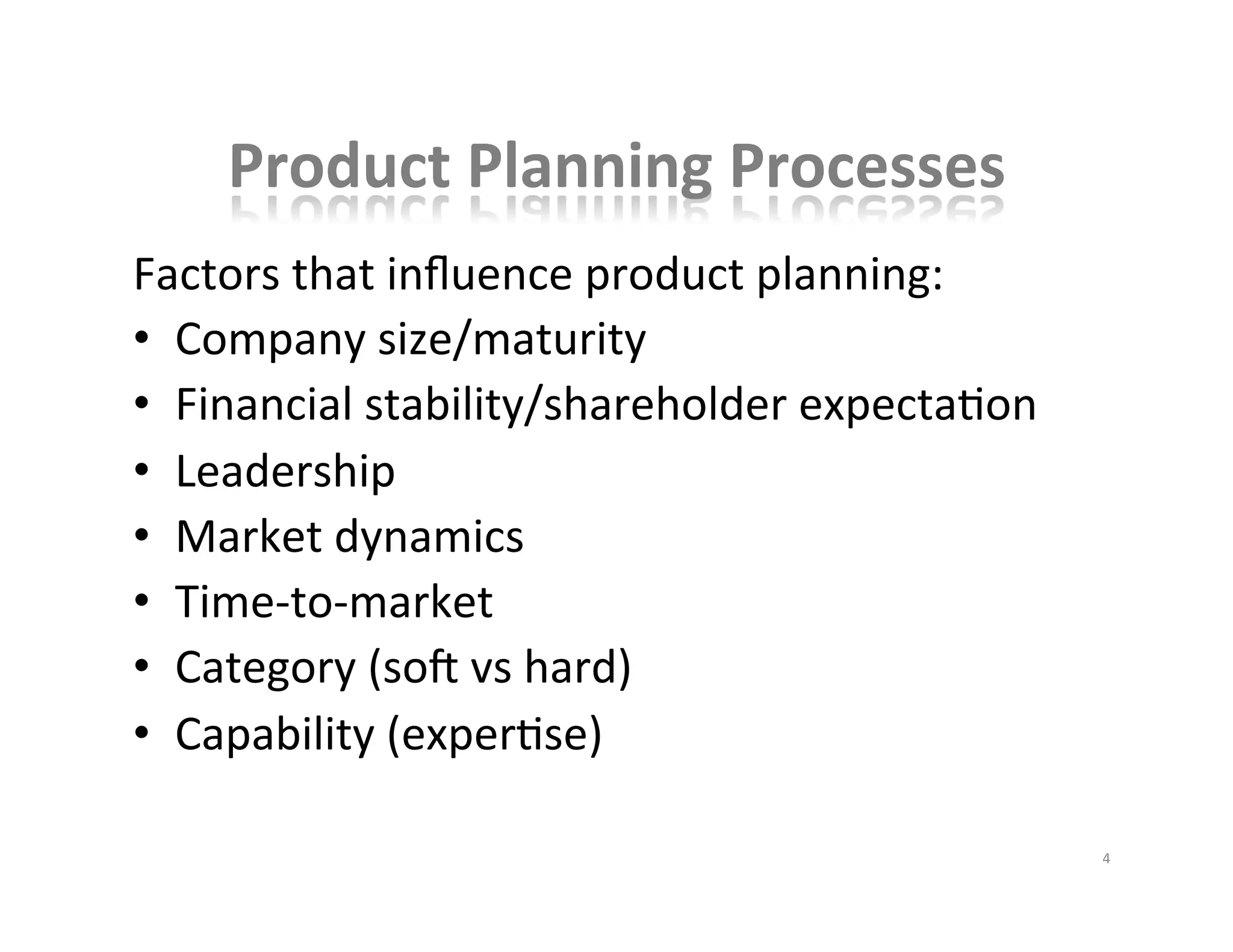 Product Planning Processes

Factors that influence product planning:
• Company size/maturity
• Financial stability/shareholder expectation
• Leadership
• Market dynamics
• Time-to-market
• Category (soft vs hard)
• Capability (expertise)

4